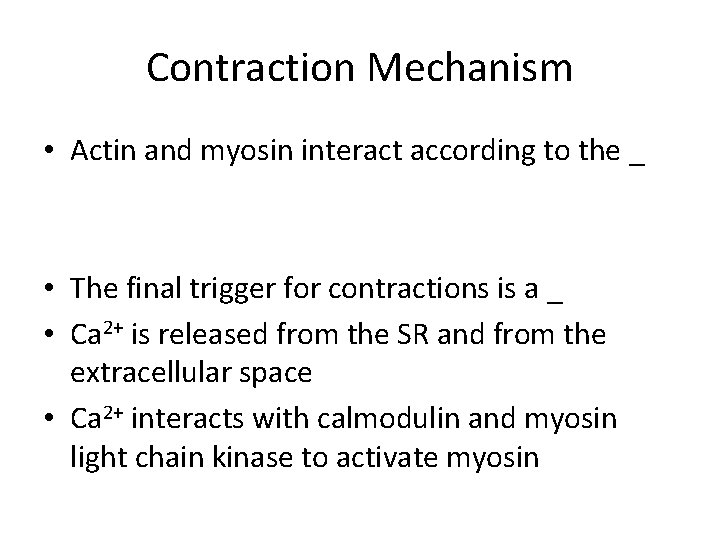 Contraction Mechanism

• Actin and myosin interact according to the _

• The final trigger for contractions is a _

• $Ca^{2+}$ is released from the SR and from the extracellular space

• $Ca^{2+}$ interacts with calmodulin and myosin light chain kinase to activate myosin